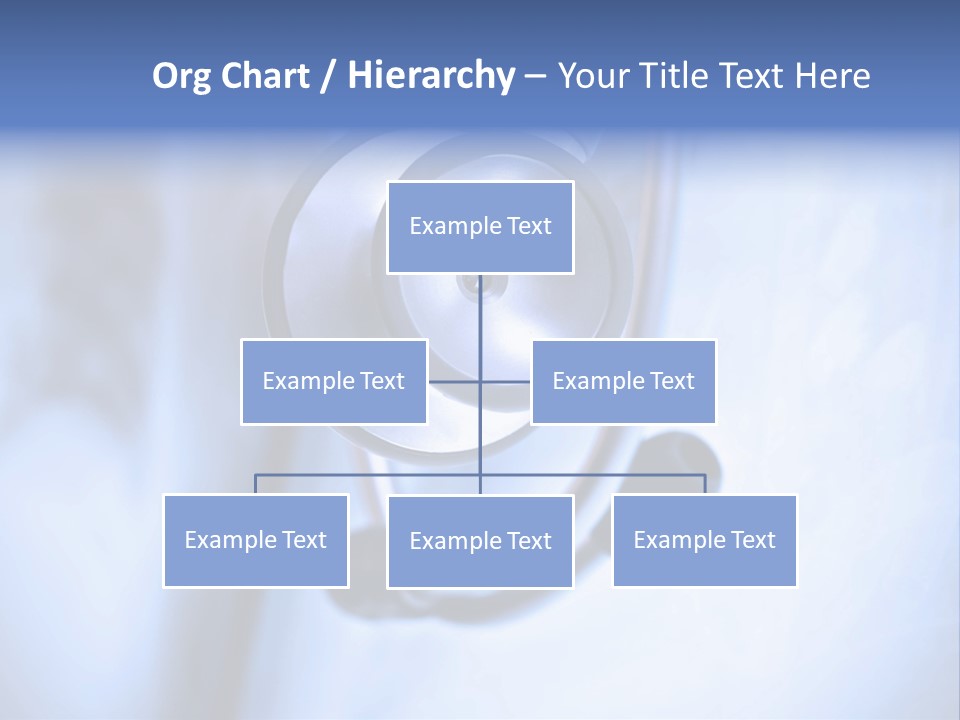 Org Chart / Hierarchy – Your Title Text Here

Example Text

Example Text

Example Text

Example Text

Example Text

Example Text